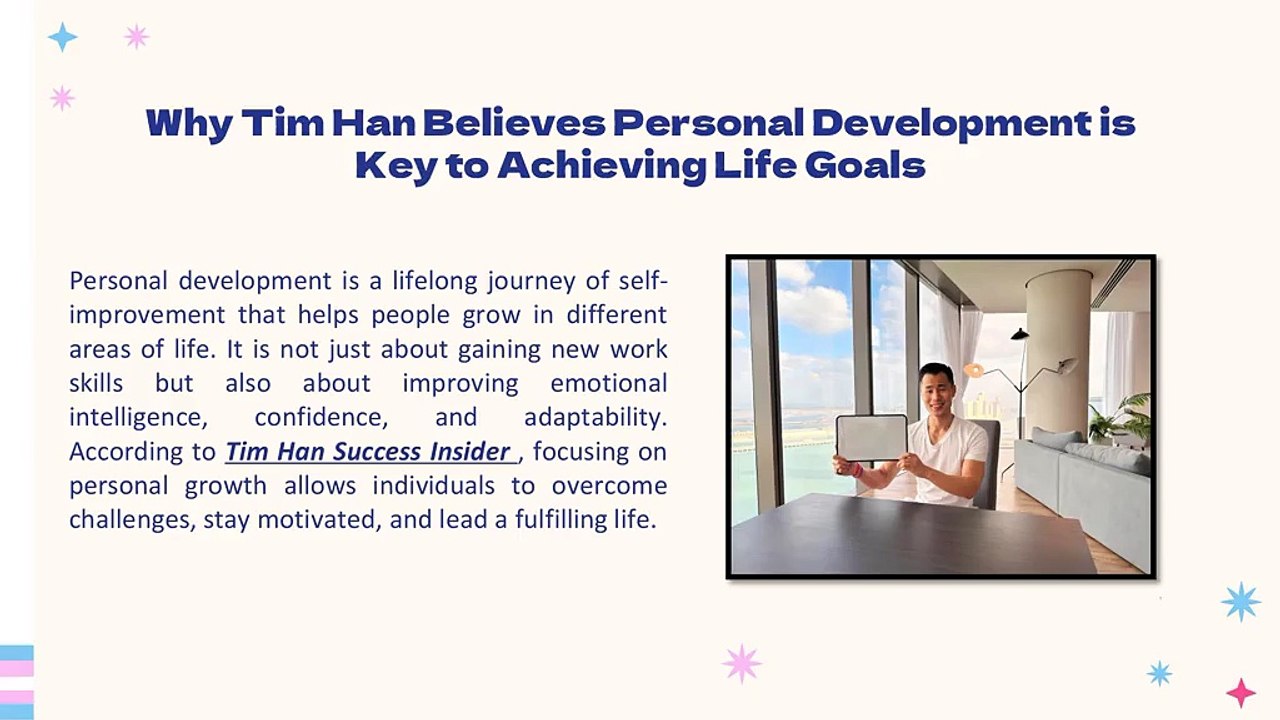 Why Tim Han Believes Personal Development is Key to Achieving Life Goals

Personal development is a lifelong journey of self-improvement that helps people grow in different areas of life. It is not just about gaining new work skills but also about improving emotional intelligence, confidence, and adaptability. According to Tim Han Success Insider , focusing on personal growth allows individuals to overcome challenges, stay motivated, and lead a fulfilling life.